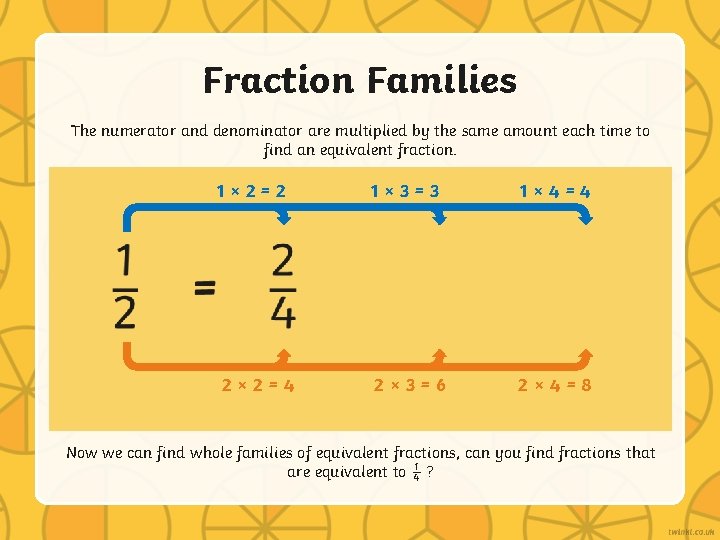 Fraction Families

The numerator and denominator are multiplied by the same amount each time to find an equivalent fraction.

$1 \times 2 = 2$ $1 \times 3 = 3$ $1 \times 4 = 4$

$\frac{1}{2} = \frac{2}{4}$

$2 \times 2 = 4$ $2 \times 3 = 6$ $2 \times 4 = 8$

Now we can find whole families of equivalent fractions, can you find fractions that are equivalent to $\frac{1}{4}$ ?

twinkl.co.uk